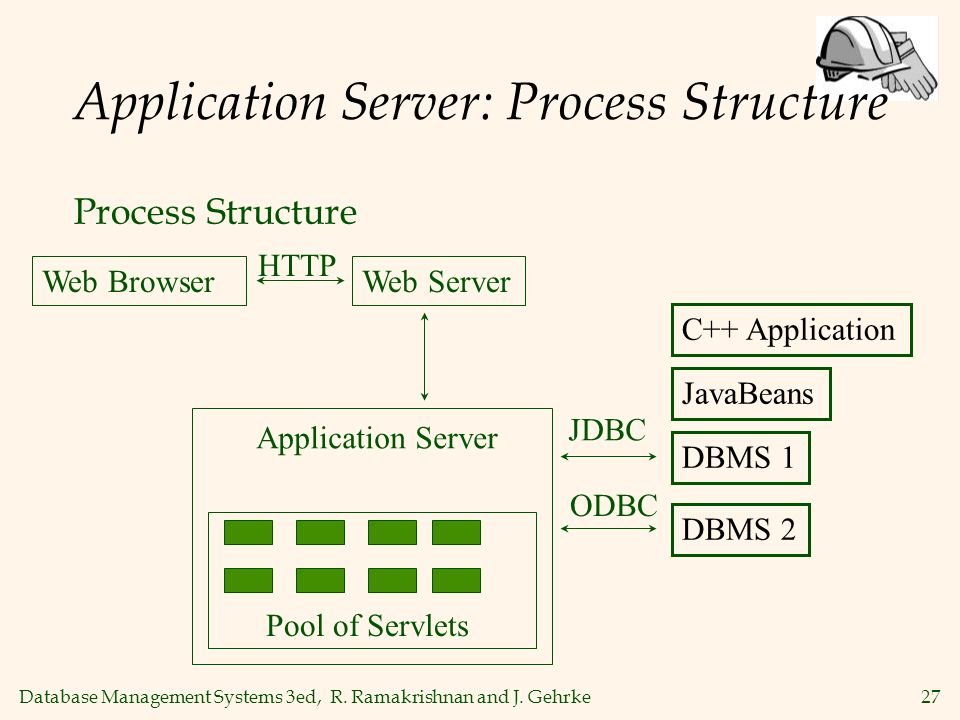 Application Server: Process Structure

Process Structure

Web Browser

HTTP

Web Server

C++ Application

JavaBeans

Application Server

JDBC

DBMS 1

ODBC

DBMS 2

Pool of Servlets

Database Management Systems 3ed, R. Ramakrishnan and J. Gehrke

27